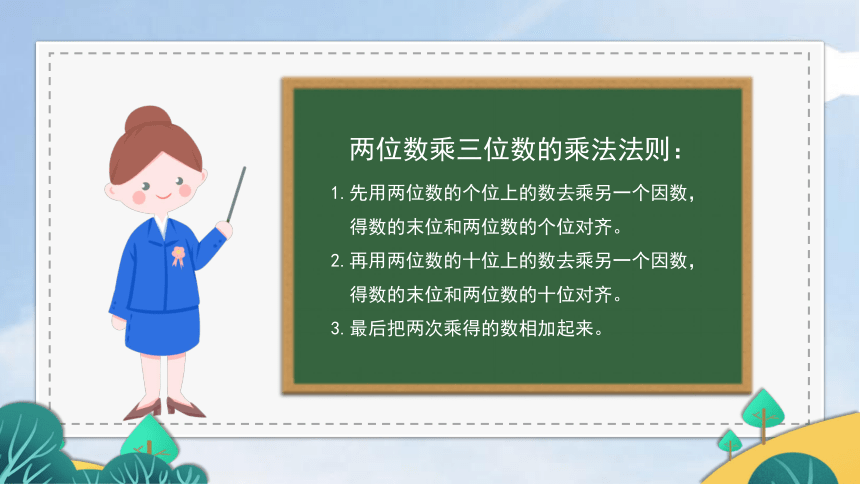 两位数乘三位数的乘法法则：

1. 先用两位数的个位上的数去乘另一个因数，得数的末位和两位数的个位对齐。

2. 再用两位数的十位上的数去乘另一个因数，得数的末位和两位数的十位对齐。

3. 最后把两次乘得的数相加起来。